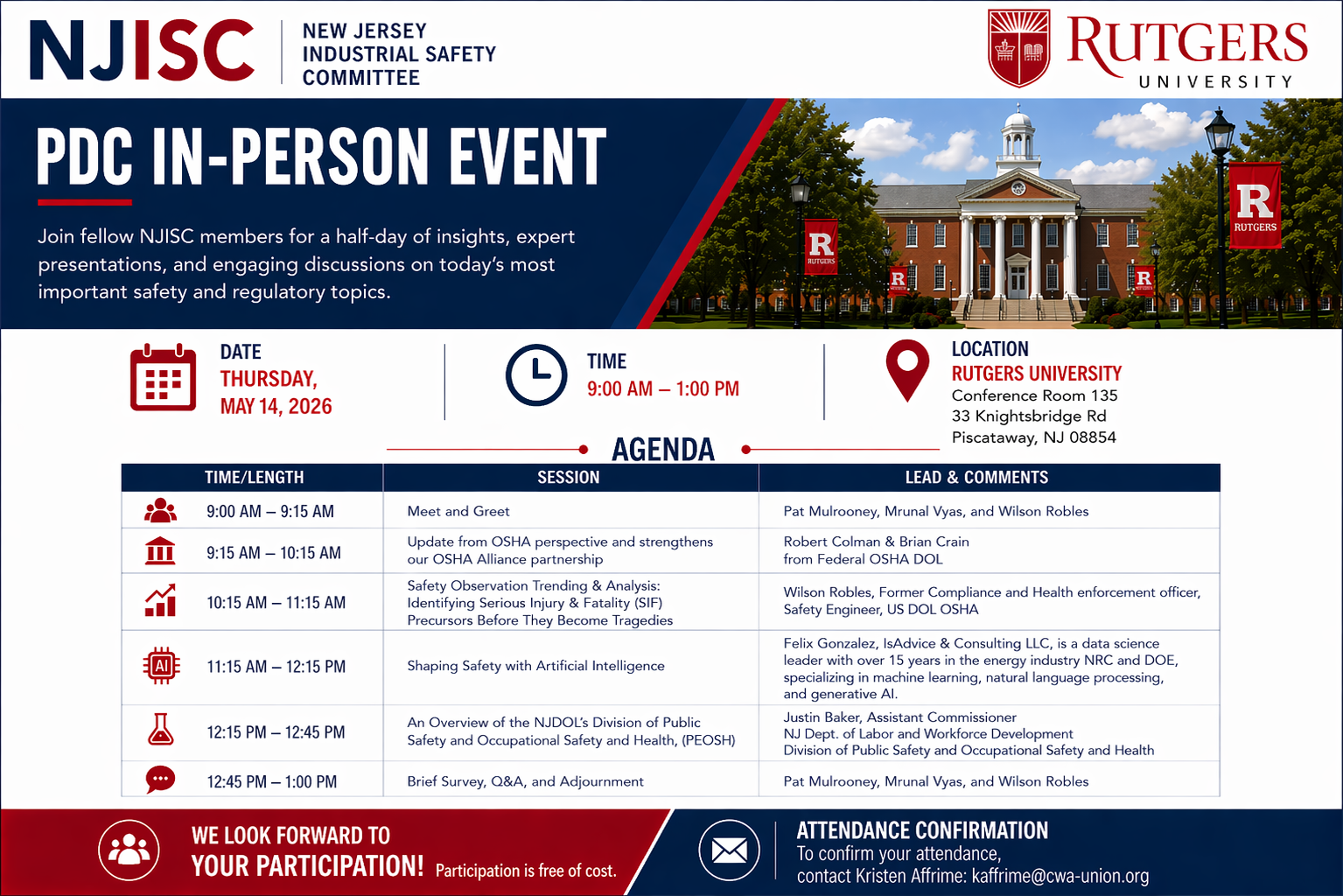 NJISC NEW JERSEY INDUSTRIAL SAFETY COMMITTEE

RUTGERS UNIVERSITY

PDC IN-PERSON EVENT

Join fellow NJISC members for a half-day of insights, expert presentations, and engaging discussions on today's most important safety and regulatory topics.

R RUTGERS

R

R

R RUTGERS

DATE
THURSDAY, MAY 14, 2026

TIME
9:00 AM – 1:00 PM

LOCATION
RUTGERS UNIVERSITY
Conference Room 135
33 Knightsbridge Rd
Piscataway, NJ 08854

AGENDA

| TIME/LENGTH | SESSION | LEAD & COMMENTS |
|---|---|---|
| 9:00 AM – 9:15 AM | Meet and Greet | Pat Mulrooney, Mrunal Vyas, and Wilson Robles |
| 9:15 AM – 10:15 AM | Update from OSHA perspective and strengthens our OSHA Alliance partnership | Robert Colman & Brian Crain from Federal OSHA DOL |
| 10:15 AM – 11:15 AM | Safety Observation Trending & Analysis: Identifying Serious Injury & Fatality (SIF) Precursors Before They Become Tragedies | Wilson Robles, Former Compliance and Health enforcement officer, Safety Engineer, US DOL OSHA |
| AI 11:15 AM – 12:15 PM | Shaping Safety with Artificial Intelligence | Felix Gonzalez, IsAdvice & Consulting LLC, is a data science leader with over 15 years in the energy industry NRC and DOE, specializing in machine learning, natural language processing, and generative AI. |
| 12:15 PM – 12:45 PM | An Overview of the NJDOL's Division of Public Safety and Occupational Safety and Health, (PEOSH) | Justin Baker, Assistant Commissioner NJ Dept. of Labor and Workforce Development Division of Public Safety and Occupational Safety and Health |
| 12:45 PM – 1:00 PM | Brief Survey, Q&A, and Adjournment | Pat Mulrooney, Mrunal Vyas, and Wilson Robles |

WE LOOK FORWARD TO YOUR PARTICIPATION! Participation is free of cost.

ATTENDANCE CONFIRMATION
To confirm your attendance, contact Kristen Affrime: kaffrime@cwa-union.org